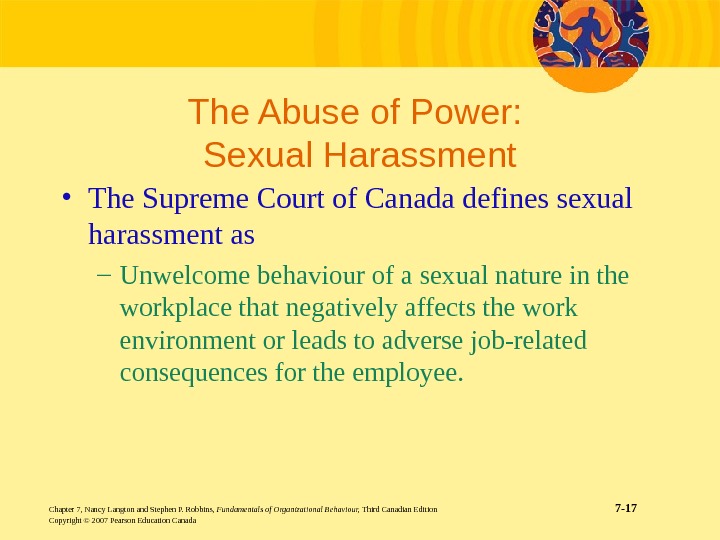 The Abuse of Power:
Sexual Harassment

• The Supreme Court of Canada defines sexual harassment as

– Unwelcome behaviour of a sexual nature in the workplace that negatively affects the work environment or leads to adverse job-related consequences for the employee.

Chapter 7, Nancy Langton and Stephen P. Robbins, Fundamentals of Organizational Behaviour, Third Canadian Edition
Copyright © 2007 Pearson Education Canada

7-17